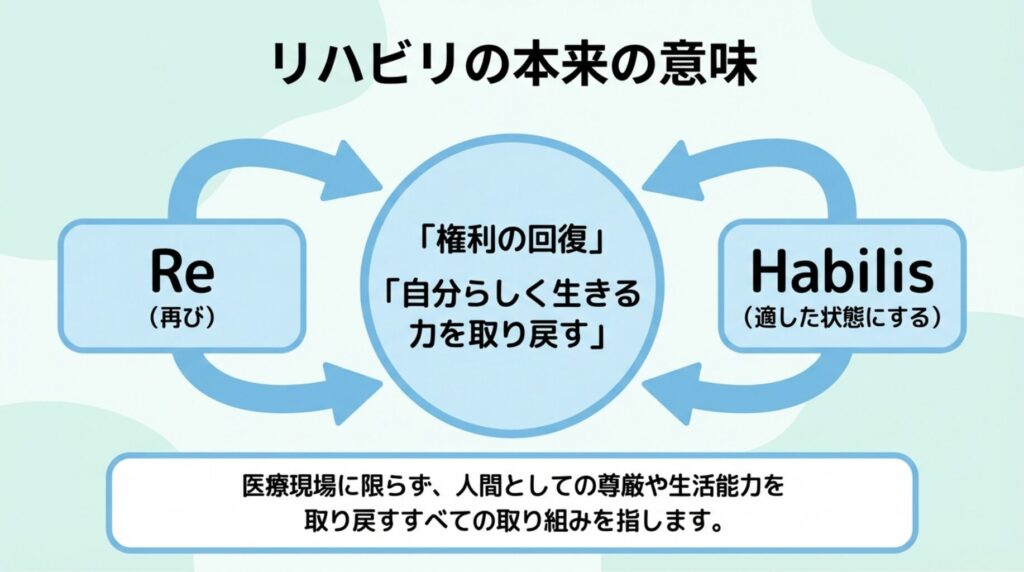 リハビリの本来の意味

Re
（再び）

「権利の回復」
「自分らしく生きる力を取り戻す」

Habilis
（適した状態にする）

医療現場に限らず、人間としての尊厳や生活能力を取り戻すすべての取り組みを指します。